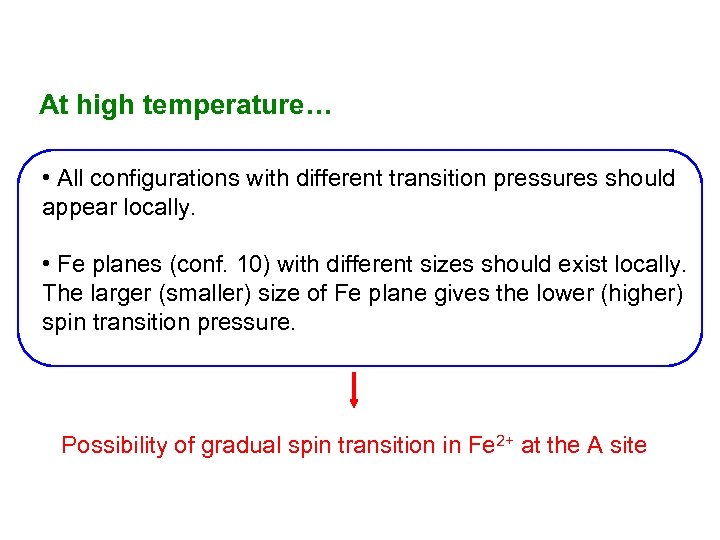 At high temperature…

• All configurations with different transition pressures should appear locally.

• Fe planes (conf. 10) with different sizes should exist locally. The larger (smaller) size of Fe plane gives the lower (higher) spin transition pressure.

Possibility of gradual spin transition in $Fe^{2+}$ at the A site